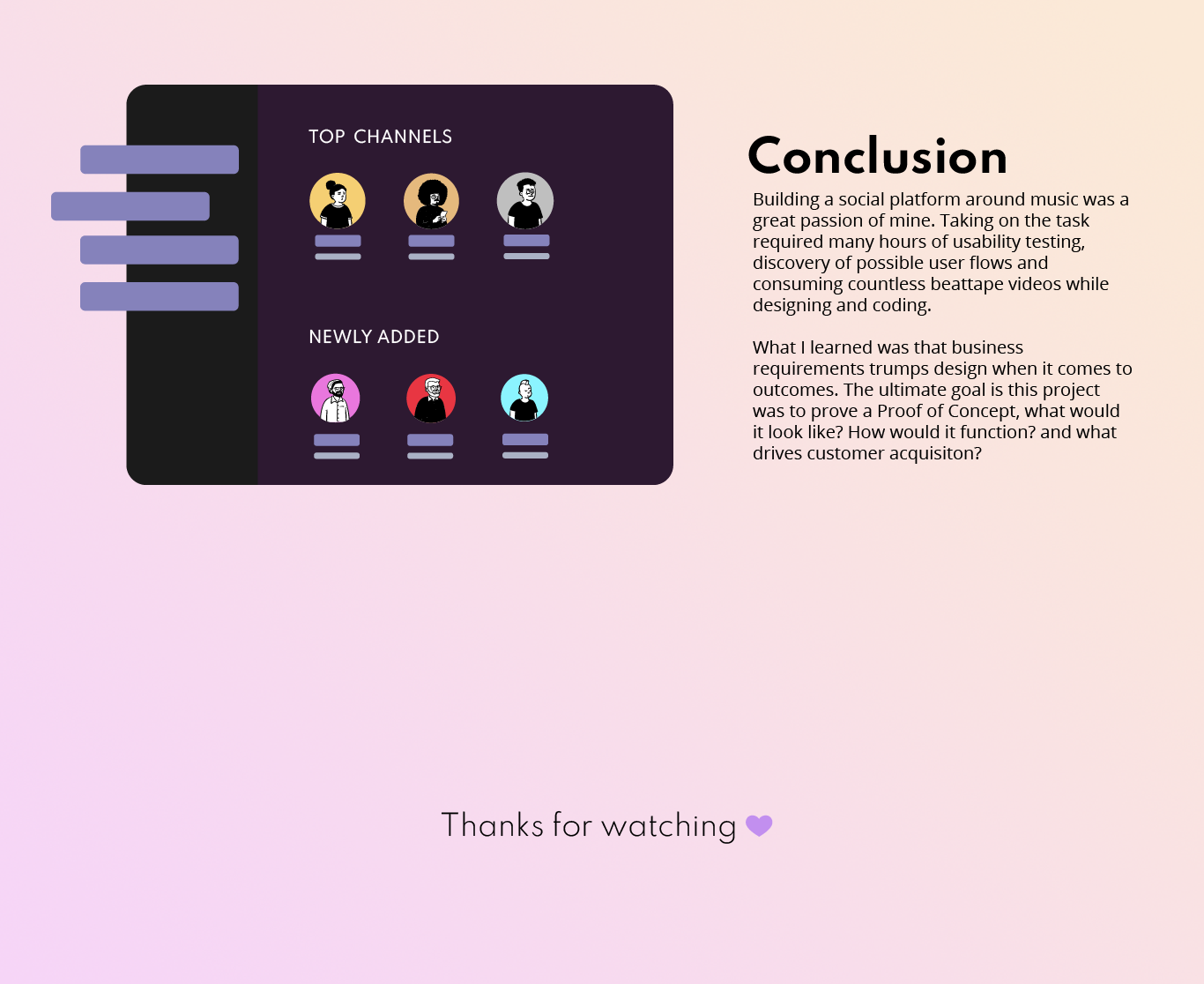 TOP CHANNELS

NEWLY ADDED

Conclusion

Building a social platform around music was a great passion of mine. Taking on the task required many hours of usability testing, discovery of possible user flows and consuming countless beattape videos while designing and coding.

What I learned was that business requirements trumps design when it comes to outcomes. The ultimate goal is this project was to prove a Proof of Concept, what would it look like? How would it function? and what drives customer acquisiton?

Thanks for watching